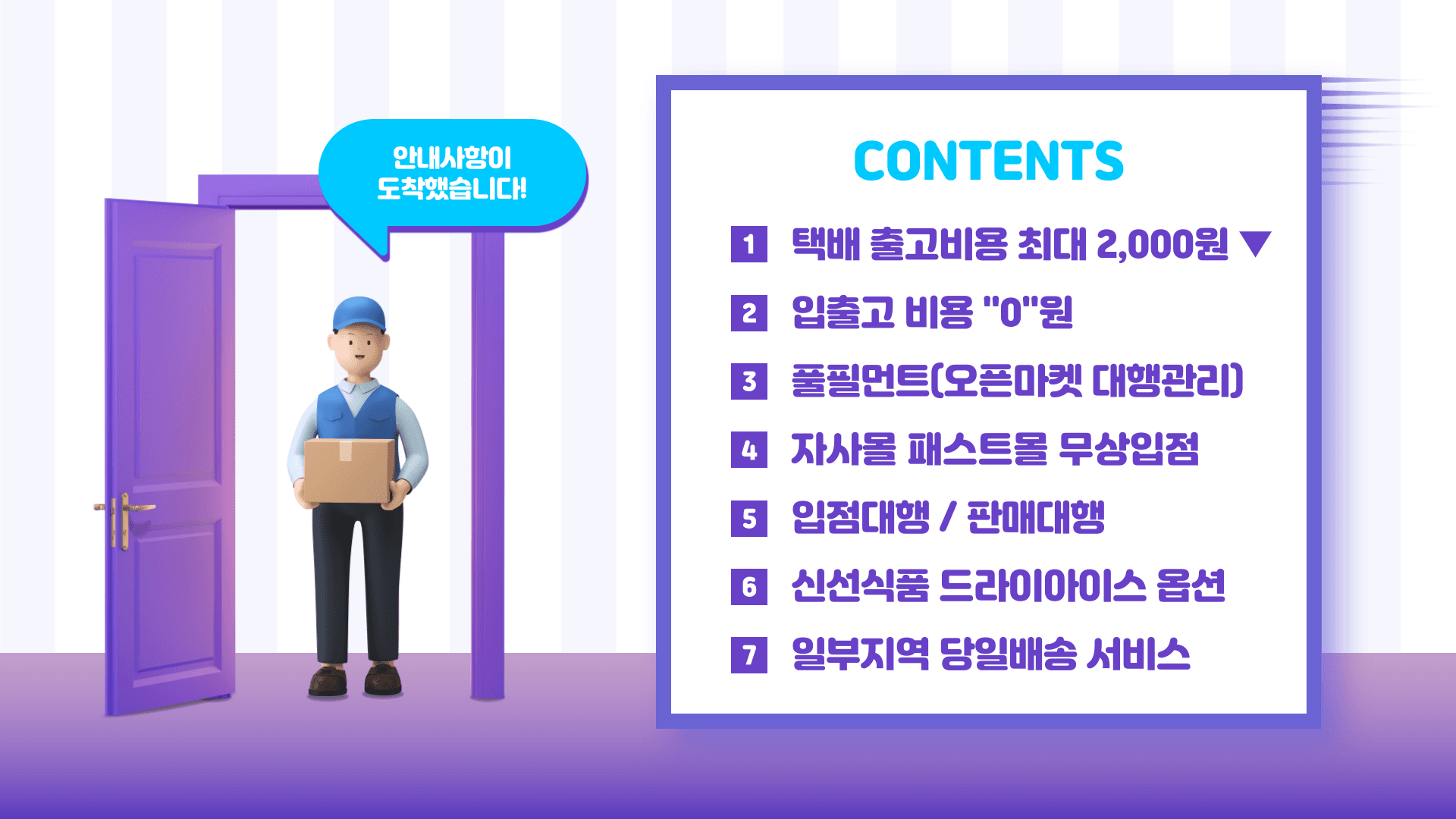 안내사항이
도착했습니다!

CONTENTS

1 택배 출고비용 최대 2,000원 ▼

2 입출고 비용 "0"원

3 풀필먼트(오픈마켓 대행관리)

4 자사몰 패스트몰 무상입점

5 입점대행 / 판매대행

6 신선식품 드라이아이스 옵션

7 일부지역 당일배송 서비스